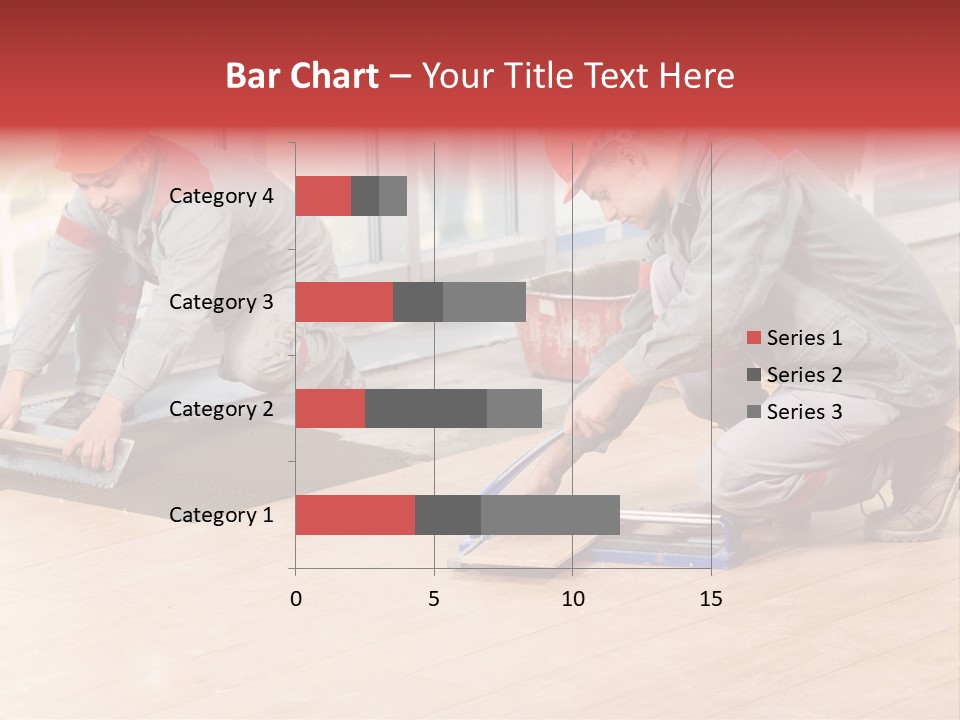 Bar Chart – Your Title Text Here

Category 4
Category 3
Category 2
Category 1

0
5
10
15

Series 1
Series 2
Series 3